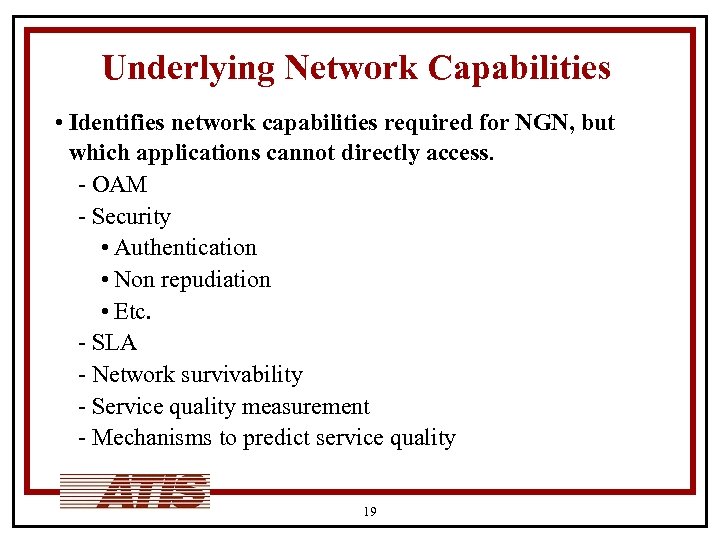 Underlying Network Capabilities

• Identifies network capabilities required for NGN, but which applications cannot directly access.

- OAM
- Security
  • Authentication
  • Non repudiation
  • Etc.
- SLA
- Network survivability
- Service quality measurement
- Mechanisms to predict service quality

ATIS

19